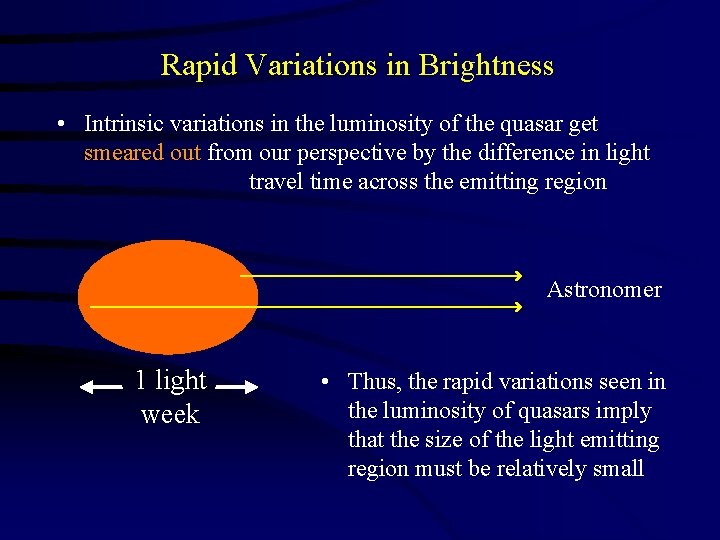 Rapid Variations in Brightness

• Intrinsic variations in the luminosity of the quasar get smeared out from our perspective by the difference in light travel time across the emitting region

Astronomer

1 light week

• Thus, the rapid variations seen in the luminosity of quasars imply that the size of the light emitting region must be relatively small